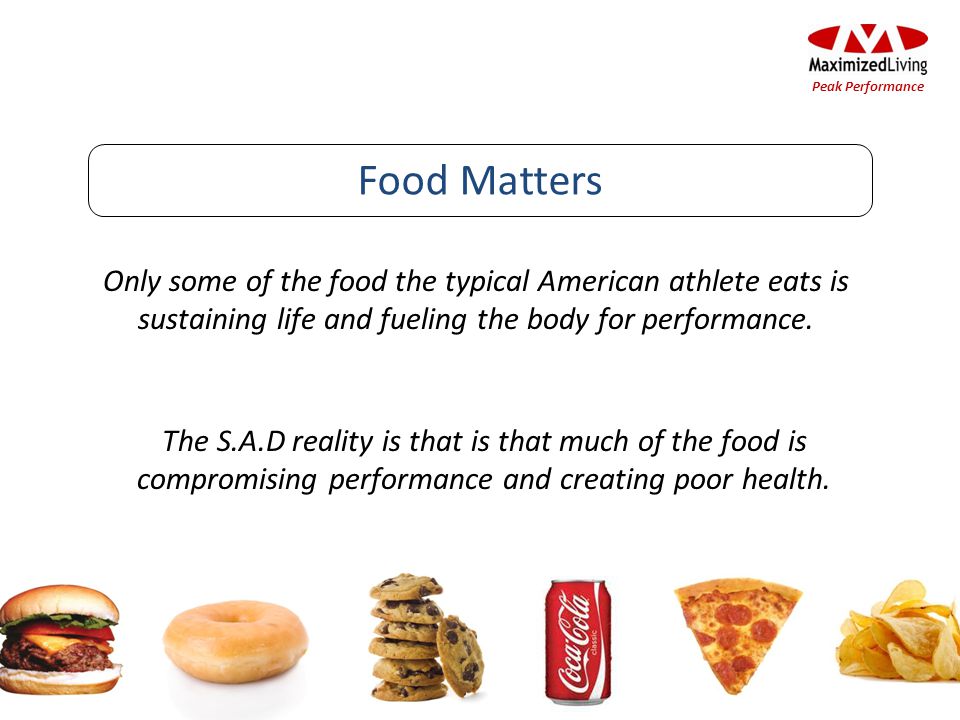 MaximizedLiving
Peak Performance

Food Matters

Only some of the food the typical American athlete eats is sustaining life and fueling the body for performance.

The S.A.D reality is that is that much of the food is compromising performance and creating poor health.

Coca-Cola
classic